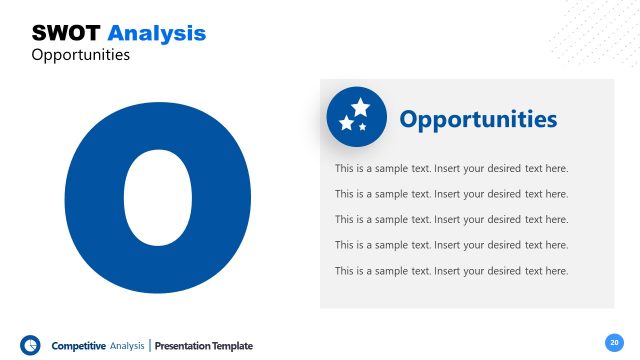 SWOT Analysis
Opportunities

O

Opportunities

This is a sample text. Insert your desired text here.

This is a sample text. Insert your desired text here.

This is a sample text. Insert your desired text here.

This is a sample text. Insert your desired text here.

This is a sample text. Insert your desired text here.

Competitive Analysis | Presentation Template

20